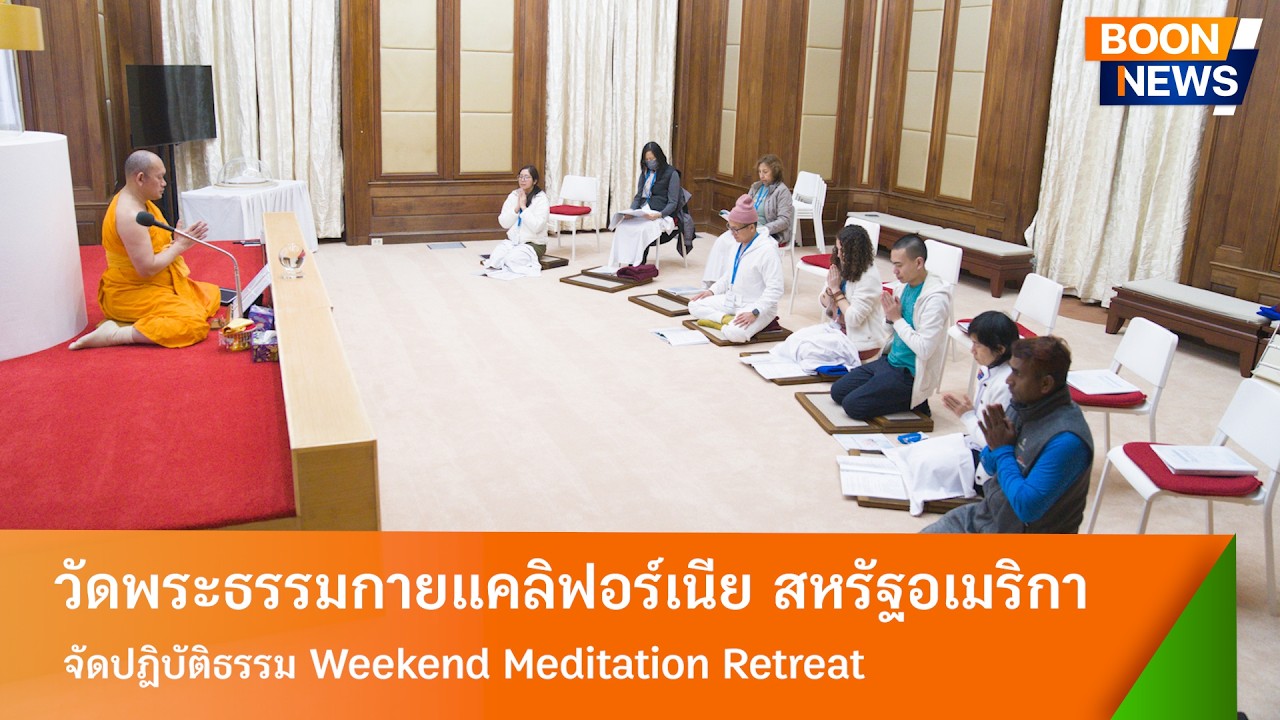 BOON NEWS

วัดพระธรรมกายแคลิฟอร์เนีย สหรัฐอเมริกา

จัดปฏิบัติธรรม Weekend Meditation Retreat